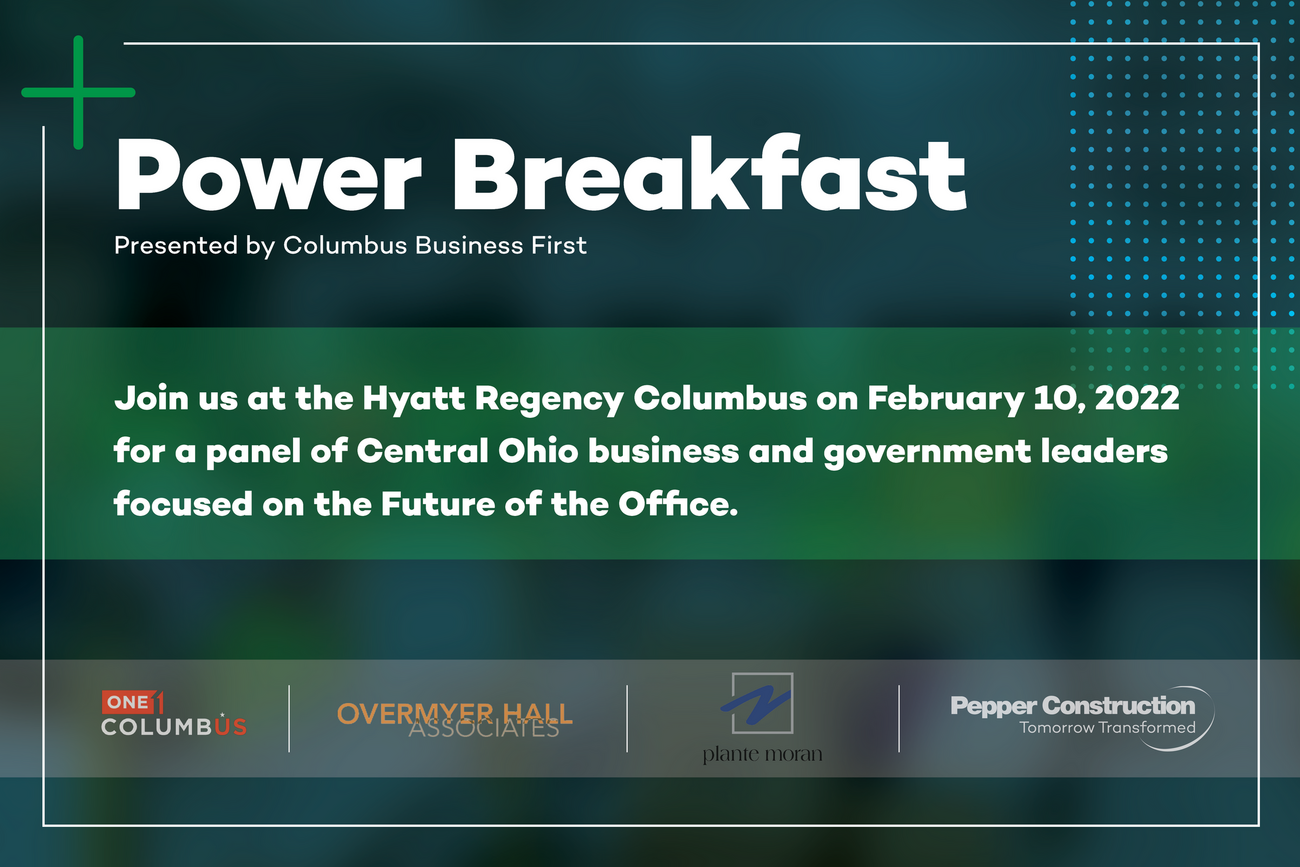 Power Breakfast

Presented by Columbus Business First

Join us at the Hyatt Regency Columbus on February 10, 2022 for a panel of Central Ohio business and government leaders focused on the Future of the Office.

ONE COLUMBUS

OVERMYER HALL ASSOCIATES

plante moran

Pepper Construction
Tomorrow Transformed